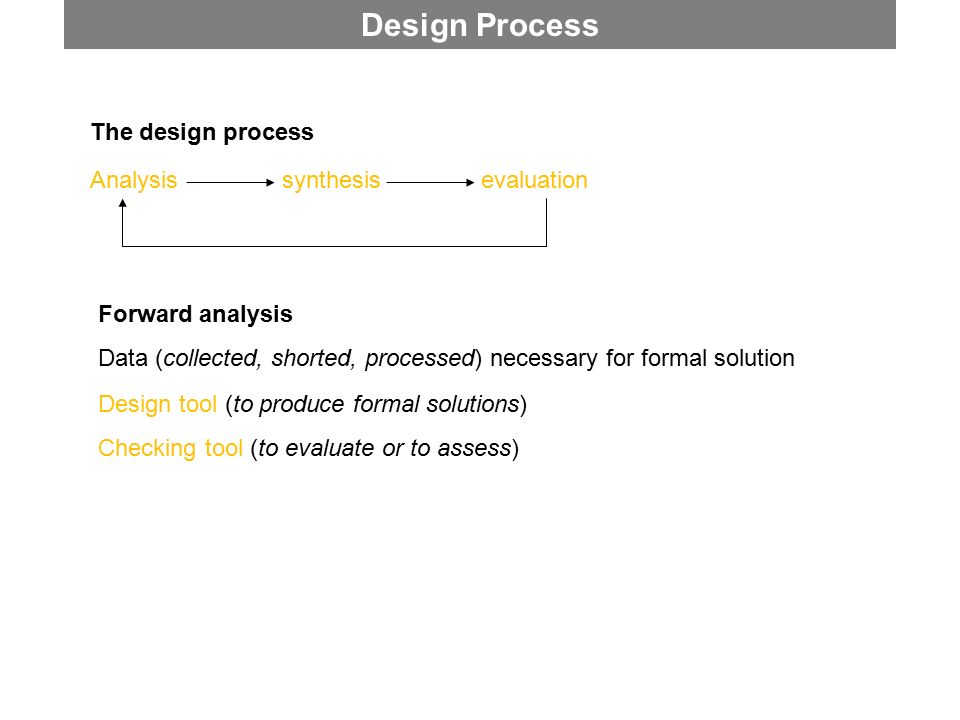 Design Process

The design process

Analysis synthesis evaluation

Forward analysis

Data (collected, shorted, processed) necessary for formal solution

Design tool (to produce formal solutions)

Checking tool (to evaluate or to assess)